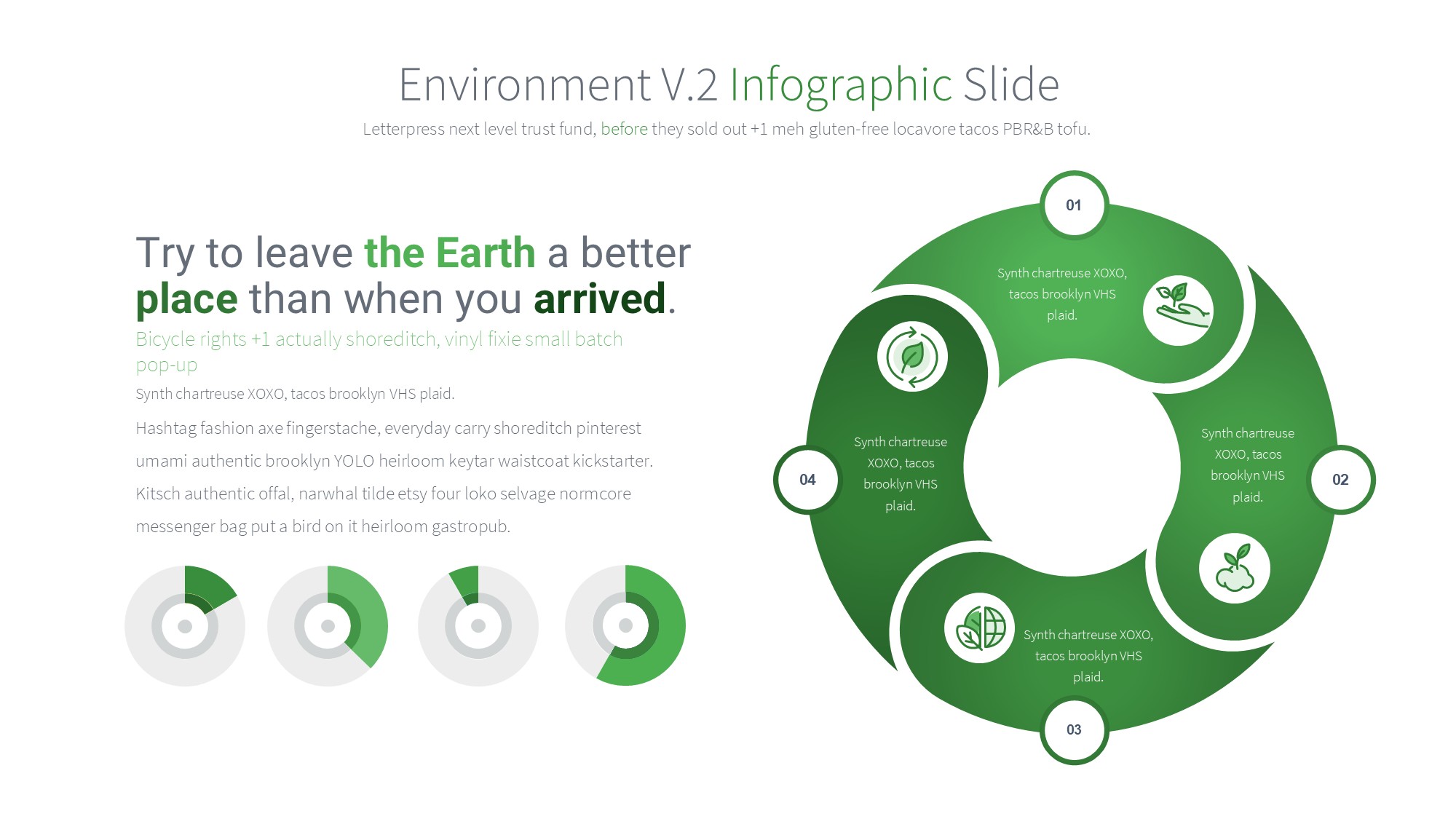 Environment V.2 Infographic Slide

Letterpress next level trust fund, before they sold out +1 meh gluten-free locavore tacos PBR&B tofu.

Try to leave the Earth a better place than when you arrived.

Bicycle rights +1 actually shoreditch, vinyl fixie small batch pop-up

Synth chartreuse XOXO, tacos brooklyn VHS plaid.

Hashtag fashion axe fingerstache, everyday carry shoreditch pinterest umami authentic brooklyn YOLO heirloom keytar waistcoat kickstarter. Kitsch authentic offal, narwhal tilde etsy four loko selvage normcore messenger bag put a bird on it heirloom gastropub.

01

Synth chartreuse XOXO, tacos brooklyn VHS plaid.

02

Synth chartreuse XOXO, tacos brooklyn VHS plaid.

03

Synth chartreuse XOXO, tacos brooklyn VHS plaid.

04

Synth chartreuse XOXO, tacos brooklyn VHS plaid.